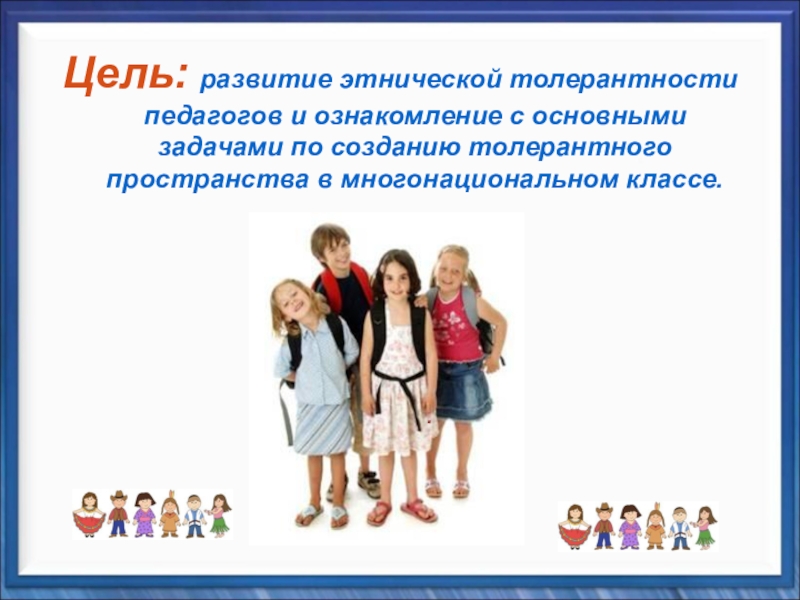 Цель: развитие этнической толерантности педагогов и ознакомление с основными задачами по созданию толерантного пространства в многонациональном классе.